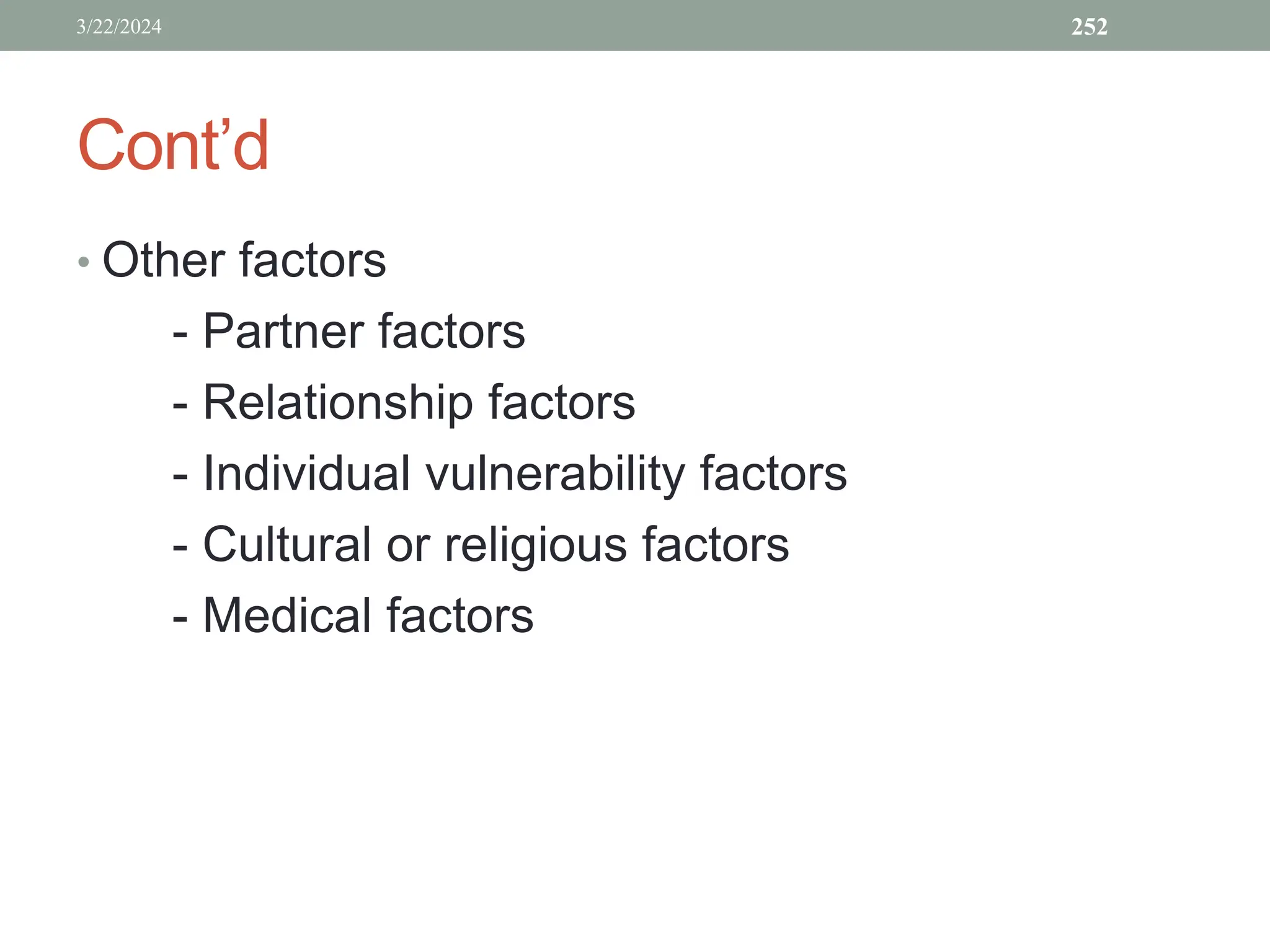 3/22/2024

252

Cont’d

• Other factors

- Partner factors
- Relationship factors
- Individual vulnerability factors
- Cultural or religious factors
- Medical factors